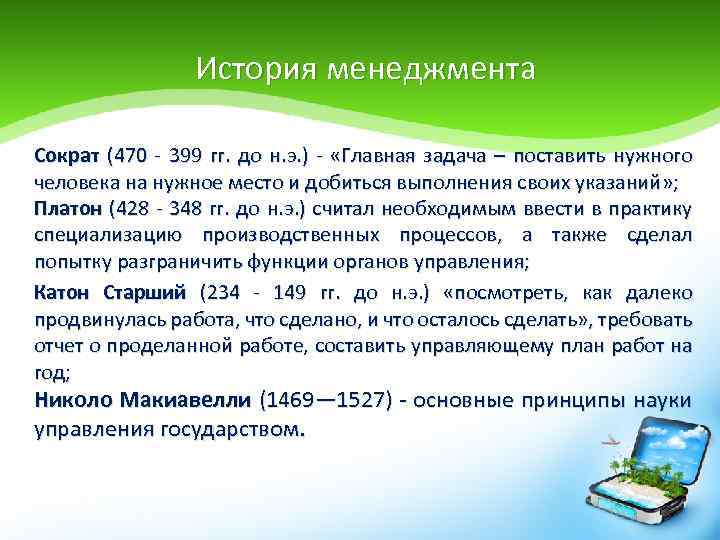 История менеджмента

Сократ (470 - 399 гг. до н.э.) - «Главная задача – поставить нужного человека на нужное место и добиться выполнения своих указаний»;

Платон (428 - 348 гг. до н.э.) считал необходимым ввести в практику специализацию производственных процессов, а также сделал попытку разграничить функции органов управления;

Катон Старший (234 - 149 гг. до н.э.) «посмотреть, как далеко продвинулась работа, что сделано, и что осталось сделать», требовать отчет о проделанной работе, составить управляющему план работ на год;

Николо Макиавелли (1469—1527) - основные принципы науки управления государством.